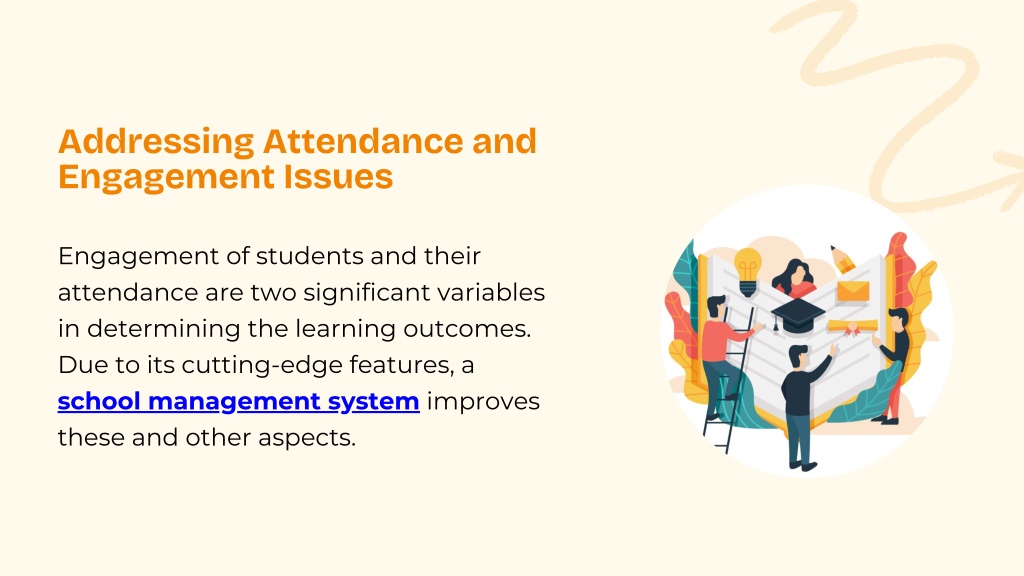 Addressing Attendance and Engagement Issues

Engagement of students and their attendance are two significant variables in determining the learning outcomes. Due to its cutting-edge features, a school management system improves these and other aspects.